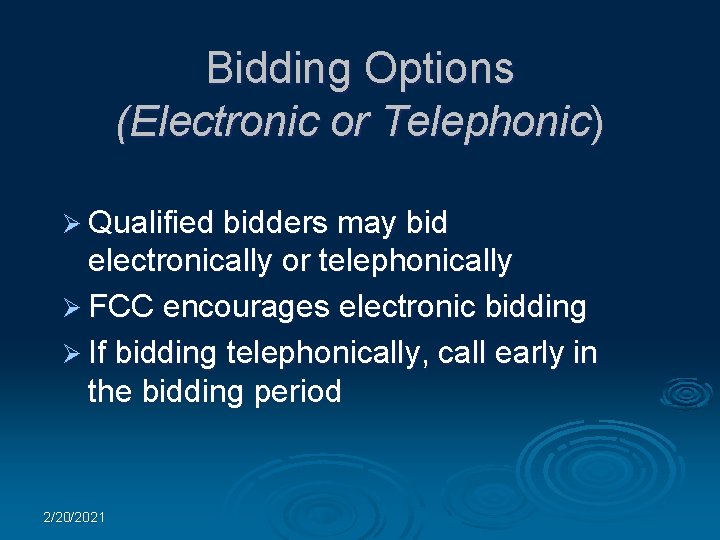 Bidding Options
(Electronic or Telephonic)

➢ Qualified bidders may bid electronically or telephonically

➢ FCC encourages electronic bidding

➢ If bidding telephonically, call early in the bidding period

2/20/2021